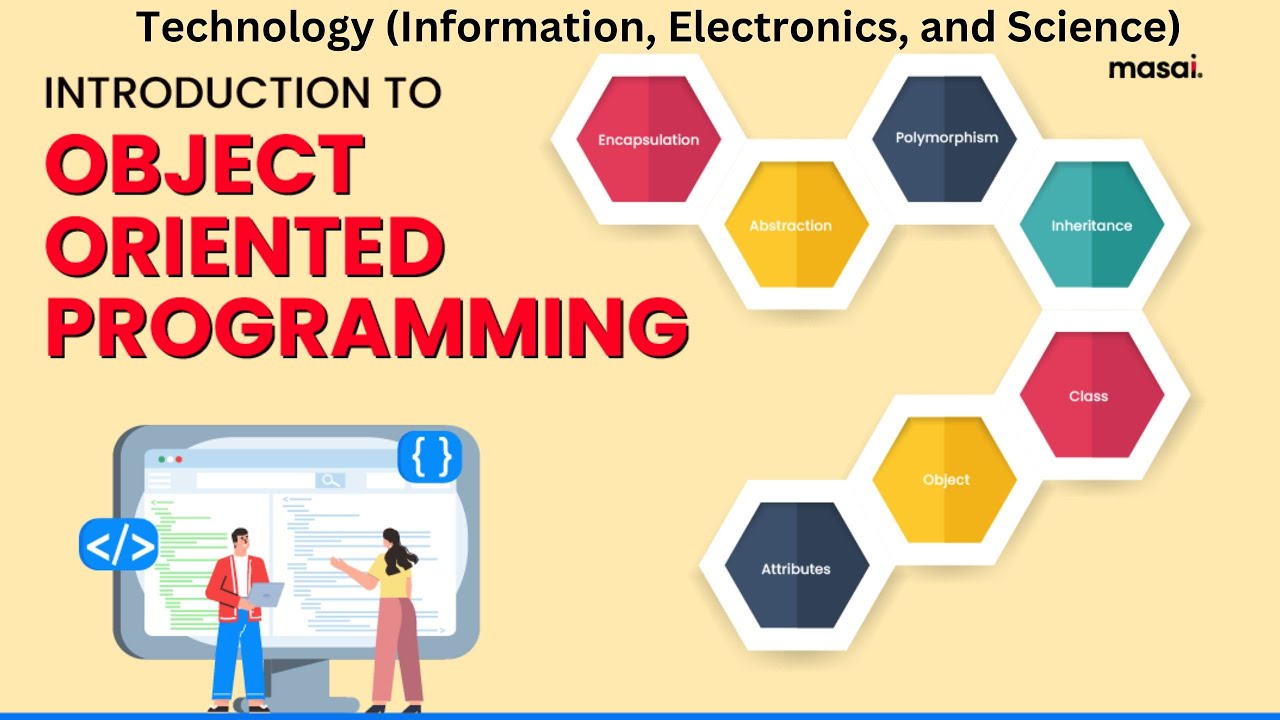 Technology (Information, Electronics, and Science)

masai.

INTRODUCTION TO
OBJECT ORIENTED PROGRAMMING

Encapsulation
Abstraction
Polymorphism
Inheritance
Class
Object
Attributes

{ }
</>